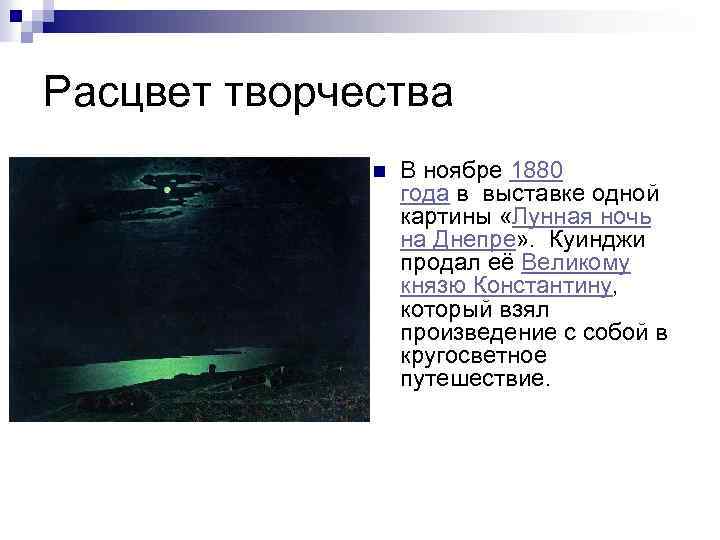 Расцвет творчества

В ноябре 1880 года в выставке одной картины «Лунная ночь на Днепре». Куинджи продал её Великому князю Константину, который взял произведение с собой в кругосветное путешествие.